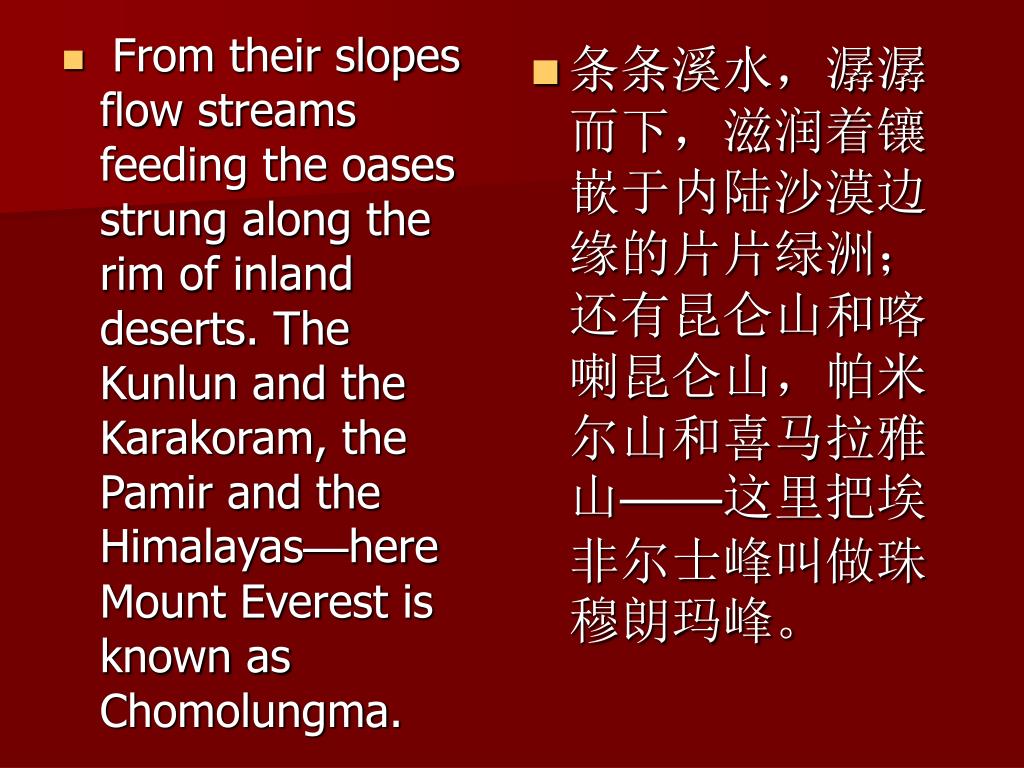 From their slopes flow streams feeding the oases strung along the rim of inland deserts. The Kunlun and the Karakoram, the Pamir and the Himalayas—here Mount Everest is known as Chomolungma.

条条溪水，潺潺而下，滋润着镶嵌于内陆沙漠边缘的片片绿洲；还有昆仑山和喀喇昆仑山，帕米尔山和喜马拉雅山——这里把埃非尔士峰叫做珠穆朗玛峰。